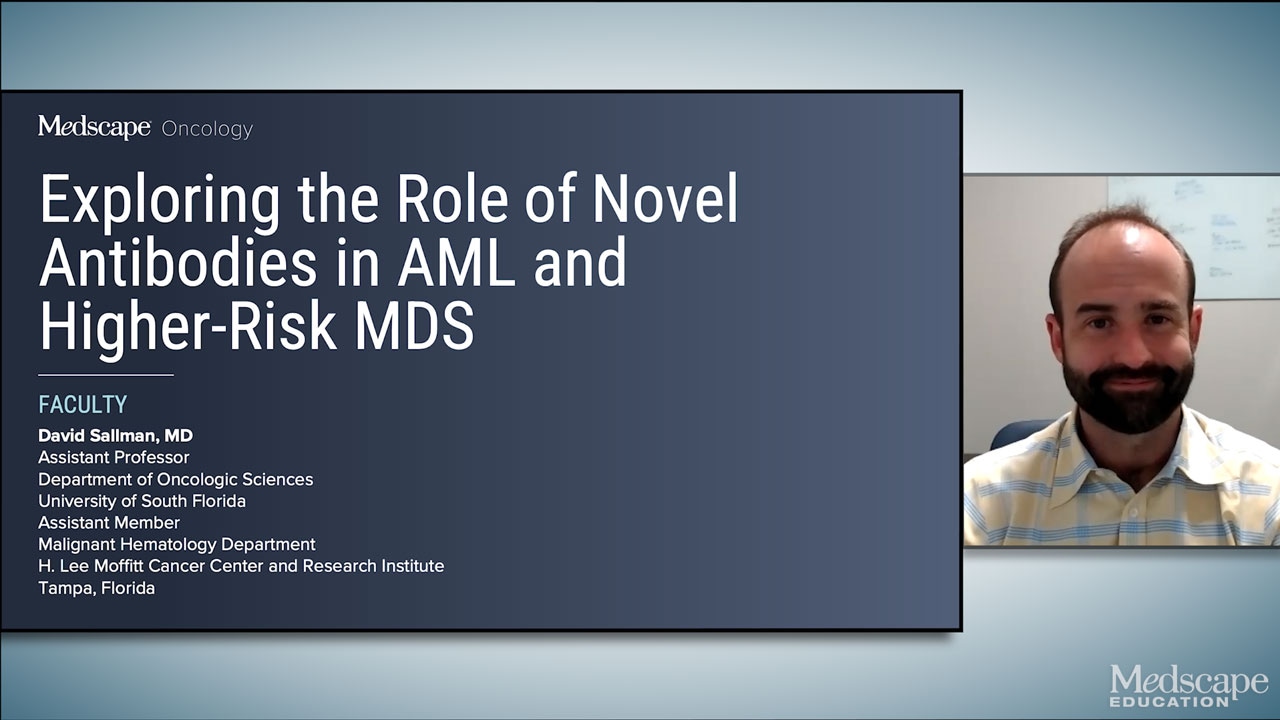 Medscape Oncology

Exploring the Role of Novel Antibodies in AML and Higher-Risk MDS

FACULTY

David Sallman, MD
Assistant Professor
Department of Oncologic Sciences
University of South Florida
Assistant Member
Malignant Hematology Department
H. Lee Moffitt Cancer Center and Research Institute
Tampa, Florida

Medscape EDUCATION